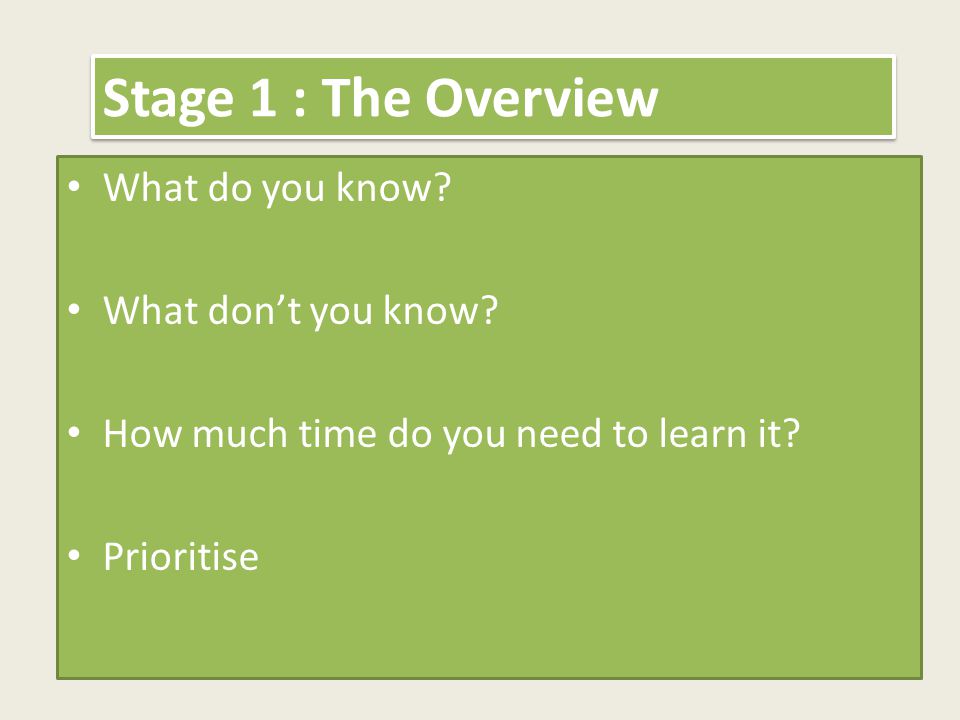 Stage 1 : The Overview

• What do you know?

• What don’t you know?

• How much time do you need to learn it?

• Prioritise